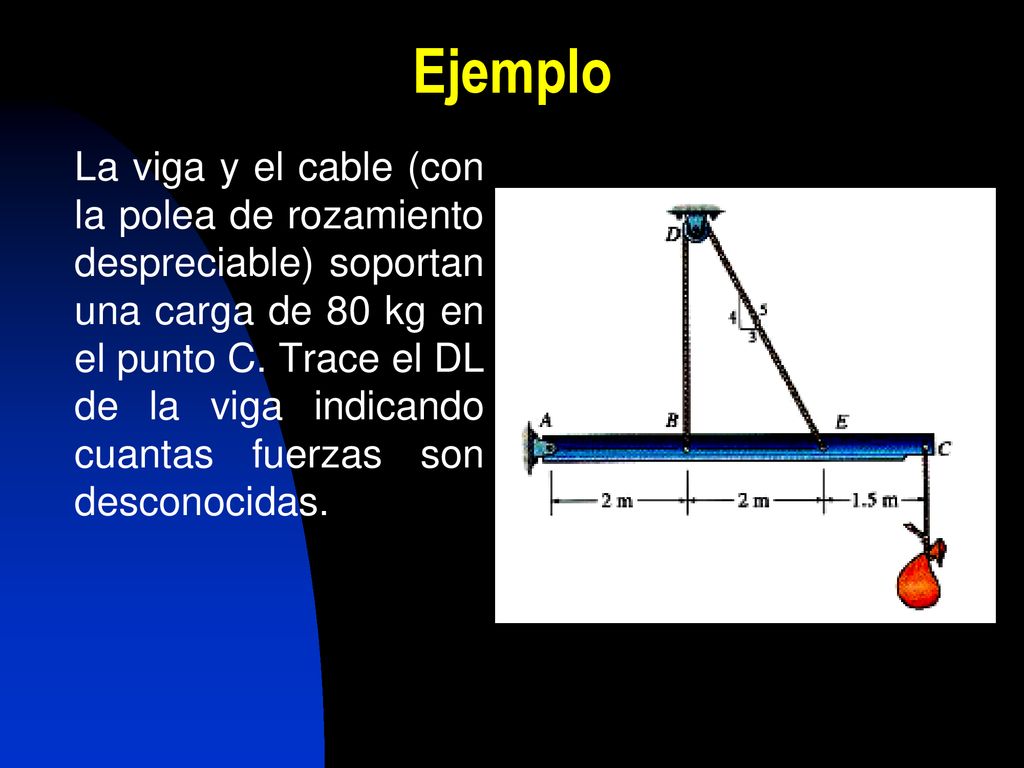 Ejemplo

La viga y el cable (con la polea de rozamiento despreciable) soportan una carga de 80 kg en el punto C. Trace el DL de la viga indicando cuantas fuerzas son desconocidas.

D
4
5
3
A
B
E
C
2 m
2 m
1.5 m